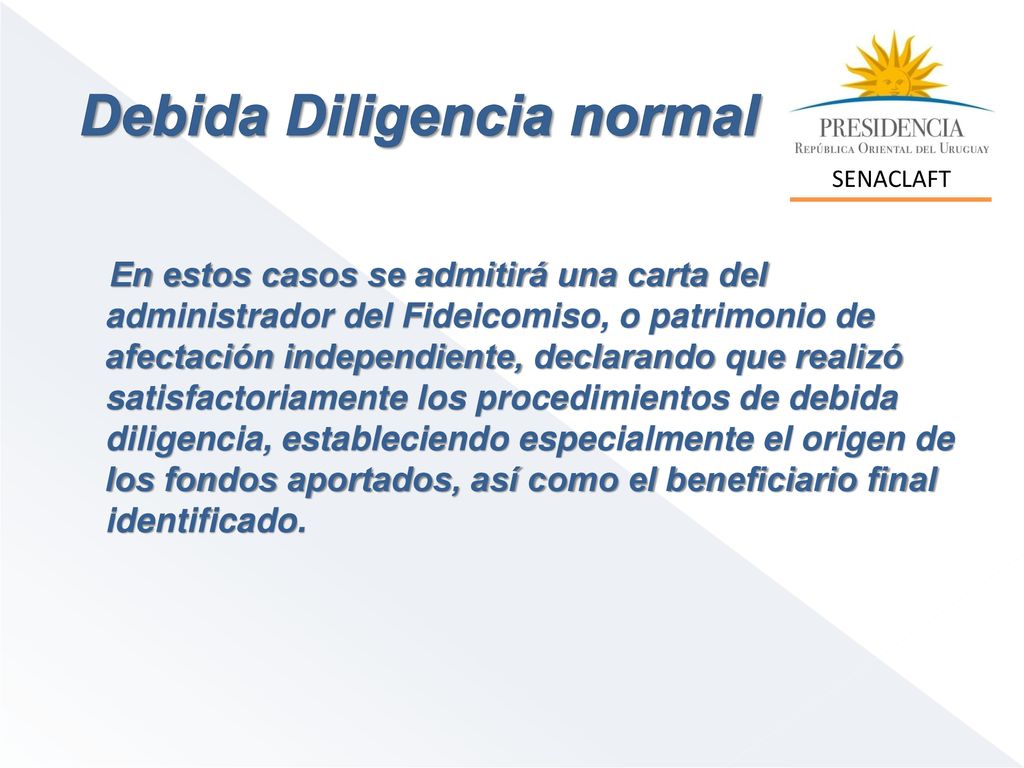 Debida Diligencia normal

PRESIDENCIA
República Oriental del Uruguay

SENACLAFT

En estos casos se admitirá una carta del administrador del Fideicomiso, o patrimonio de afectación independiente, declarando que realizó satisfactoriamente los procedimientos de debida diligencia, estableciendo especialmente el origen de los fondos aportados, así como el beneficiario final identificado.